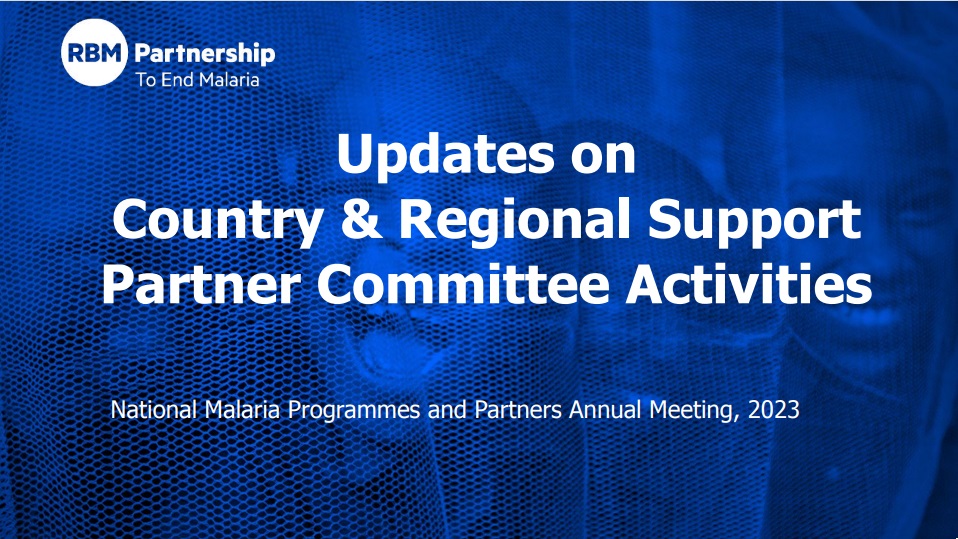 RBM Partnership
To End Malaria

Updates on
Country & Regional Support
Partner Committee Activities

National Malaria Programmes and Partners Annual Meeting, 2023